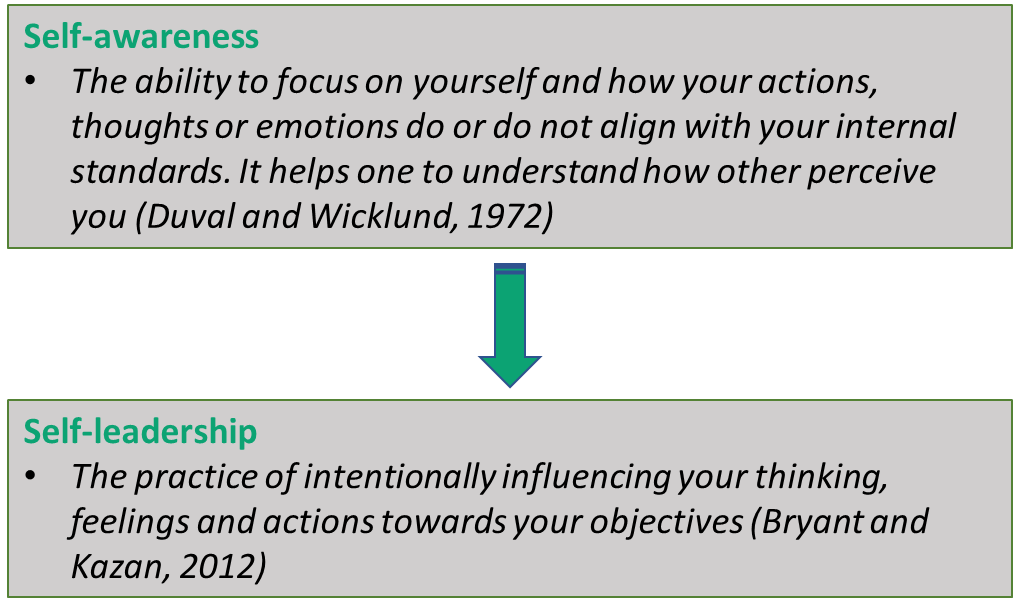 Self-awareness

• The ability to focus on yourself and how your actions, thoughts or emotions do or do not align with your internal standards. It helps one to understand how other perceive you (Duval and Wicklund, 1972)

Self-leadership

• The practice of intentionally influencing your thinking, feelings and actions towards your objectives (Bryant and Kazan, 2012)